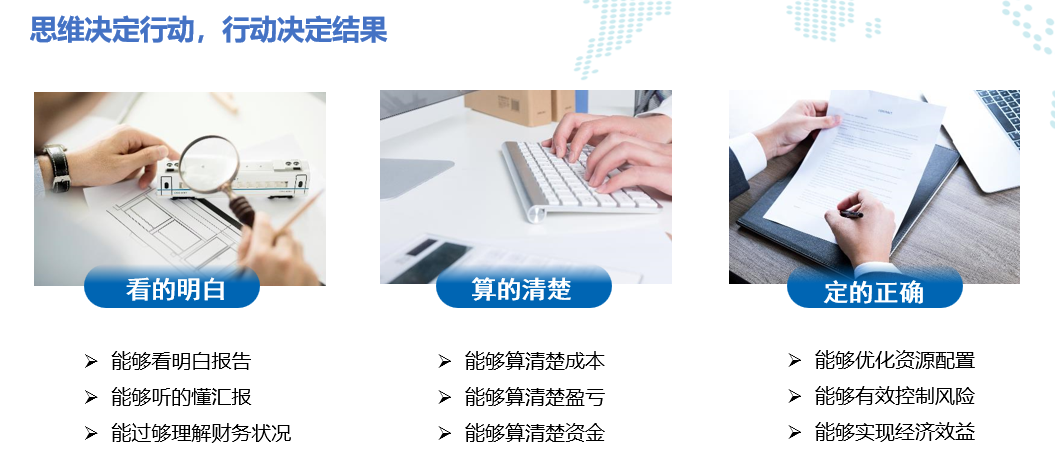 思维决定行动，行动决定结果

看的明白

➢ 能够看明白报告
➢ 能够听的懂汇报
➢ 能过够理解财务状况

算的清楚

➢ 能够算清楚成本
➢ 能够算清楚盈亏
➢ 能够算清楚资金

定的正确

➢ 能够优化资源配置
➢ 能够有效控制风险
➢ 能够实现经济效益